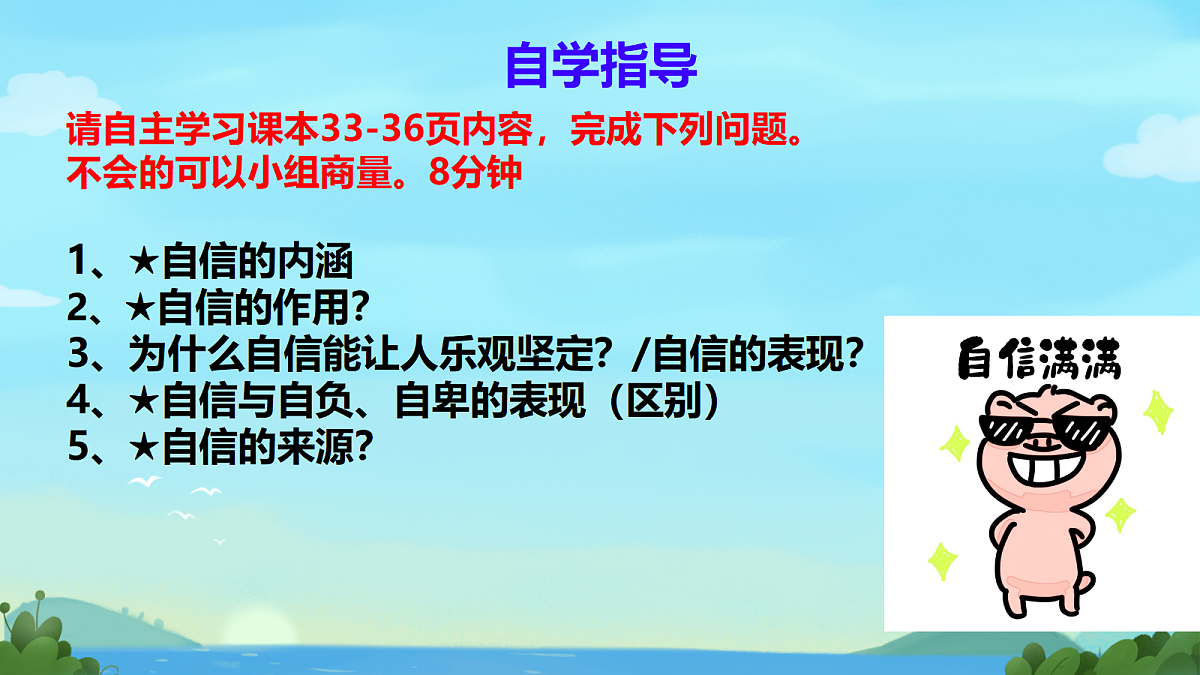 自学指导

请自主学习课本33-36页内容，完成下列问题。
不会的可以小组商量。8分钟

1、★自信的内涵
2、★自信的作用？
3、为什么自信能让人乐观坚定？/自信的表现？
4、★自信与自负、自卑的表现（区别）
5、★自信的来源？

自信满满